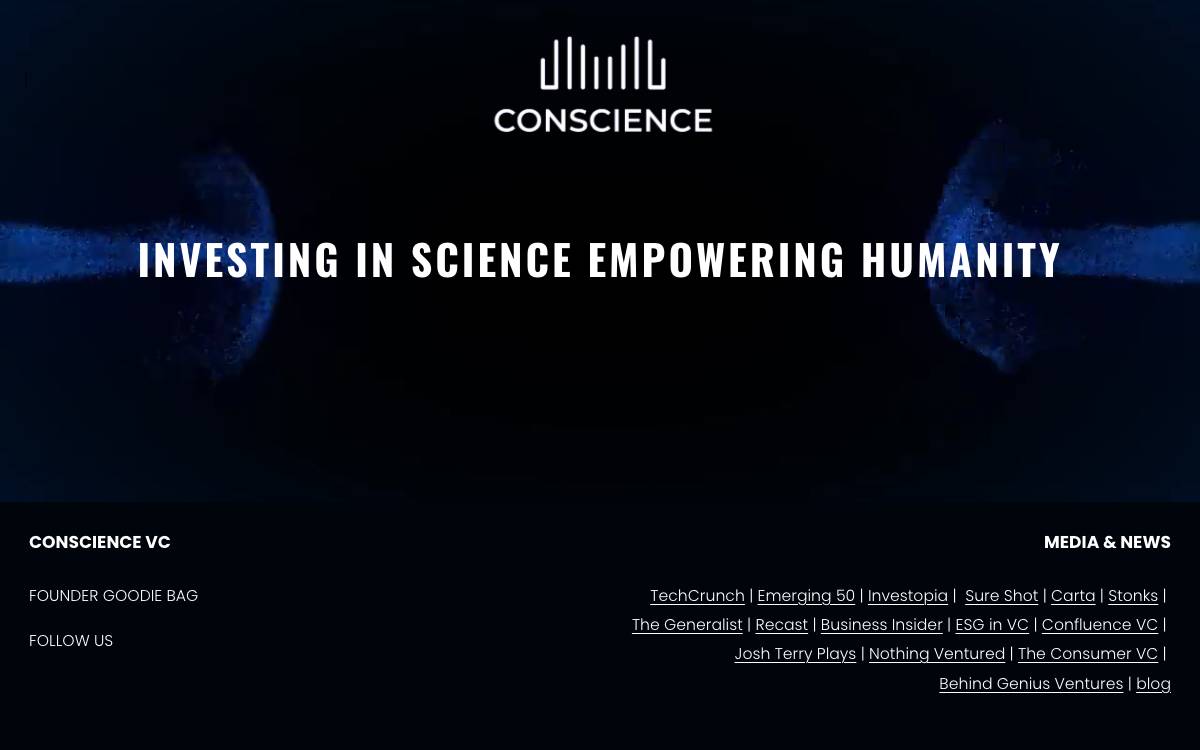 CONSCIENCE

INVESTING IN SCIENCE EMPOWERING HUMANITY

CONSCIENCE VC

FOUNDER GOODIE BAG

FOLLOW US

MEDIA & NEWS

TechCrunch | Emerging 50 | Investopia | Sure Shot | Carta | Stonks | The Generalist | Recast | Business Insider | ESG in VC | Confluence VC | Josh Terry Plays | Nothing Ventured | The Consumer VC | Behind Genius Ventures | blog